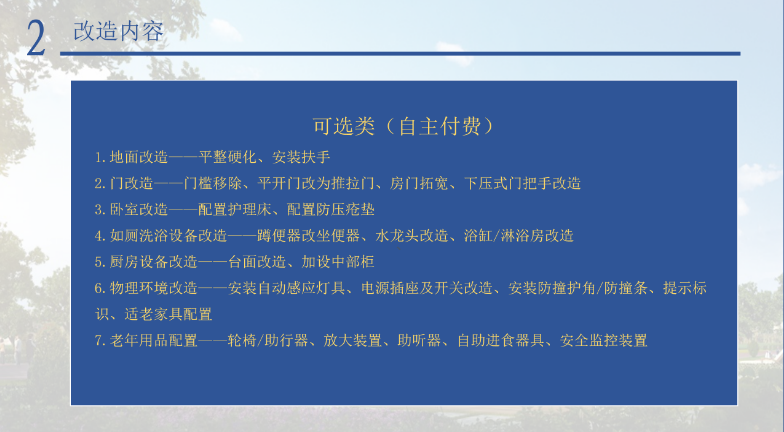 2 改造内容

可选类（自主付费）

1.地面改造——平整硬化、安装扶手
2.门改造——门槛移除、平开门改为推拉门、房门拓宽、下压式门把手改造
3.卧室改造——配置护理床、配置防压疮垫
4.如厕洗浴设备改造——蹲便器改坐便器、水龙头改造、浴缸/淋浴房改造
5.厨房设备改造——台面改造、加设中部柜
6.物理环境改造——安装自动感应灯具、电源插座及开关改造、安装防撞护角/防撞条、提示标识、适老家具配置
7.老年用品配置——轮椅/助行器、放大装置、助听器、自助进食器具、安全监控装置